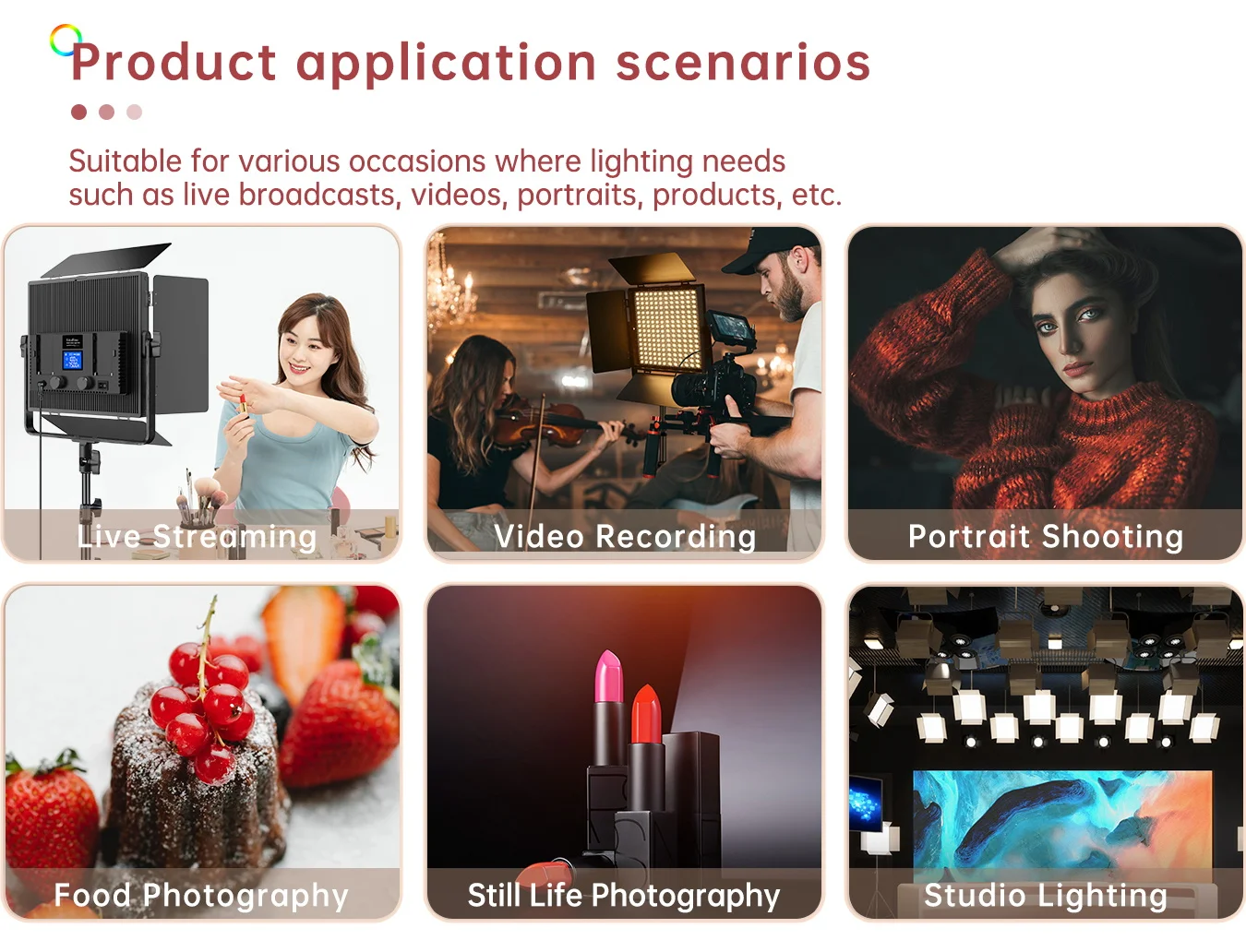 Product application scenarios

Suitable for various occasions where lighting needs such as live broadcasts, videos, portraits, products, etc.

Live Streaming

Video Recording

Portrait Shooting

Food Photography

Still Life Photography

Studio Lighting